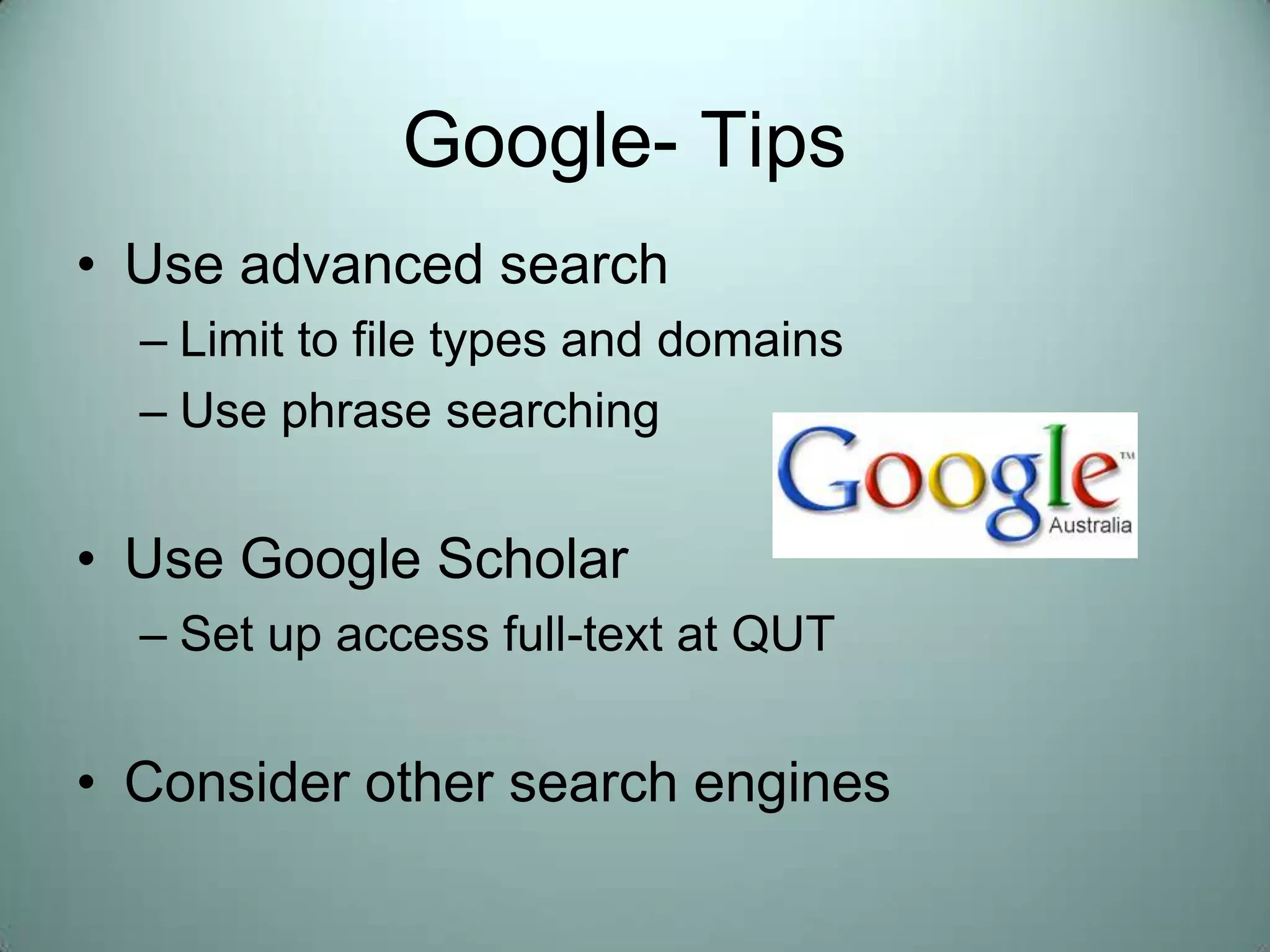 Google- Tips

• Use advanced search
– Limit to file types and domains
– Use phrase searching

Google™
Australia

• Use Google Scholar
– Set up access full-text at QUT

• Consider other search engines